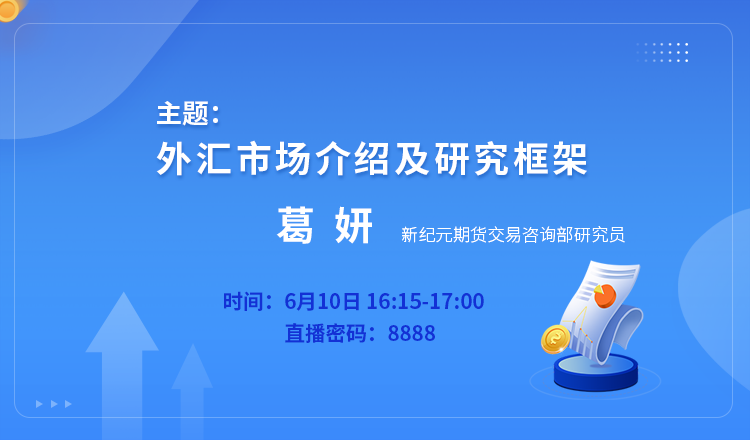 主题：
外汇市场介绍及研究框架

葛 妍 新纪元期货交易咨询部研究员

时间：6月10日 16:15-17:00
直播密码：8888